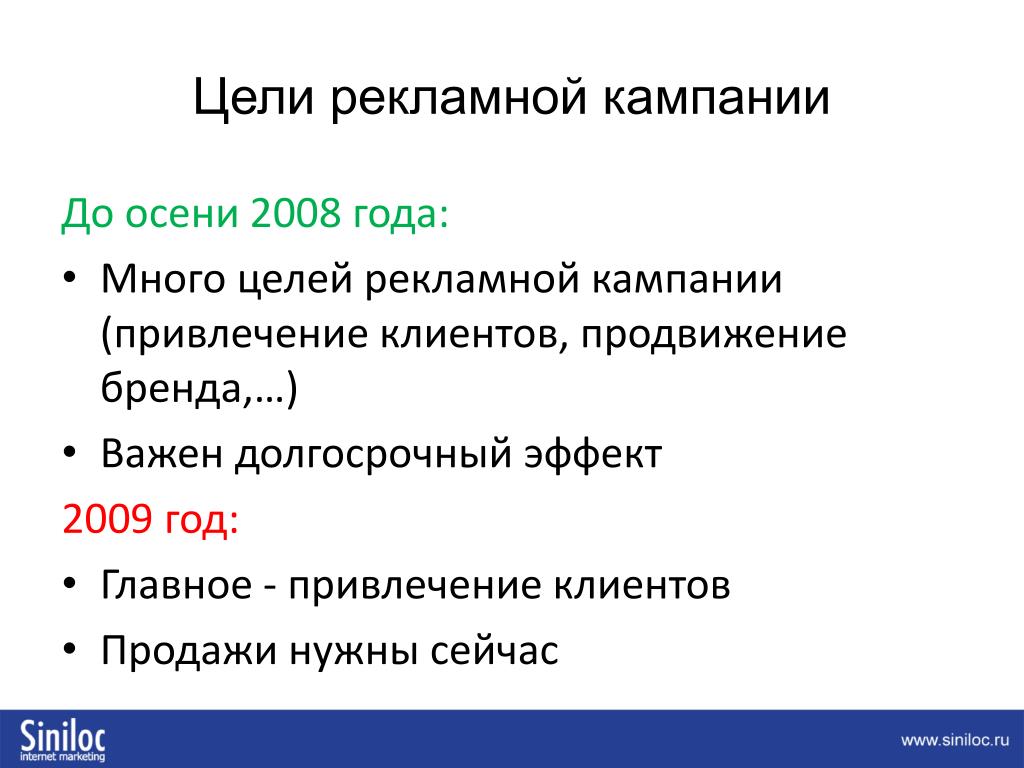 Цели рекламной кампании

До осени 2008 года:

• Много целей рекламной кампании (привлечение клиентов, продвижение бренда,…)

• Важен долгосрочный эффект

2009 год:

• Главное - привлечение клиентов

• Продажи нужны сейчас

Siniloc
internet marketing

www.siniloc.ru